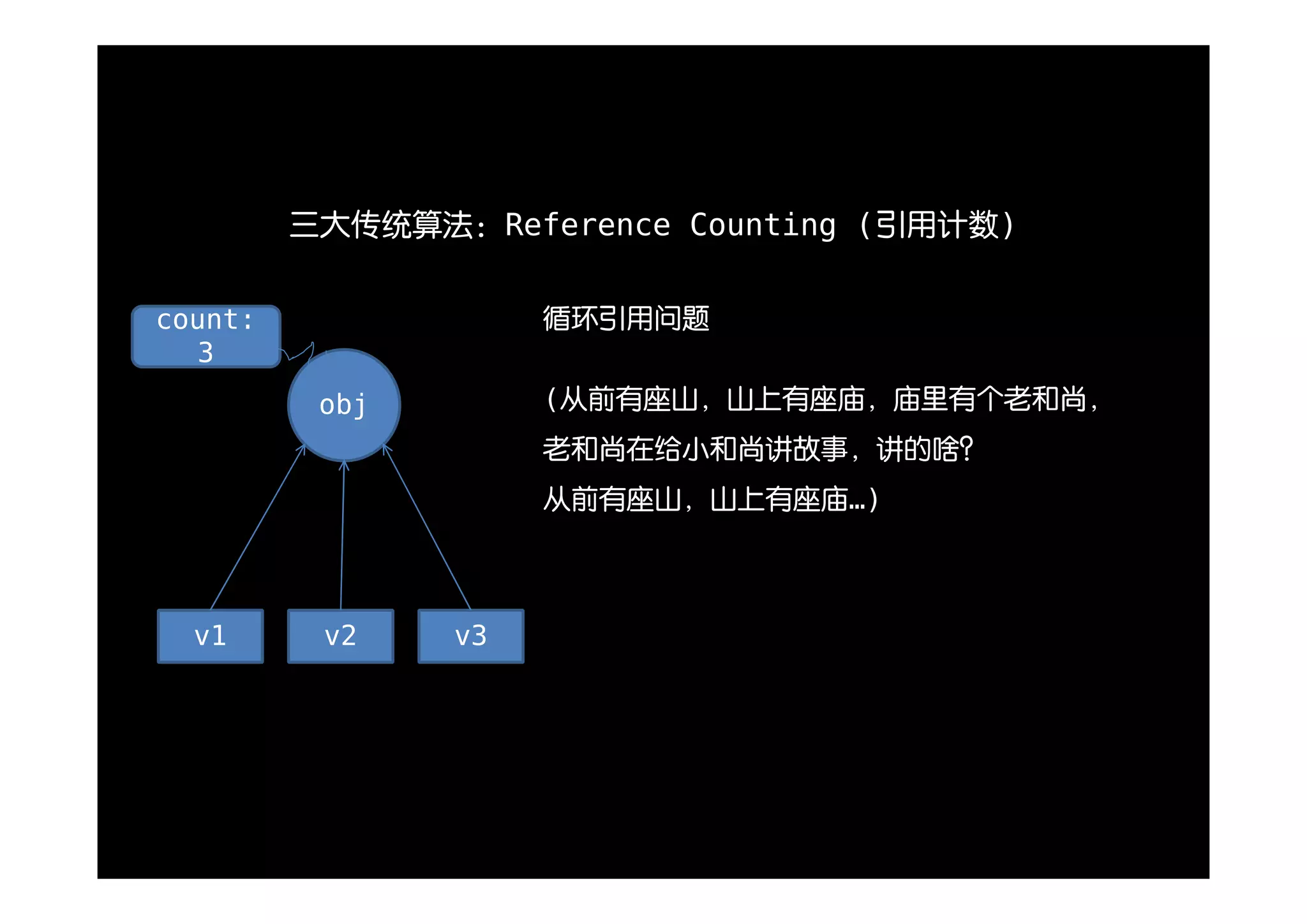 三大传统算法：Reference Counting（引用计数）

count:
3

obj

v1

v2

v3

循环引用问题

（从前有座山，山上有座庙，庙里有个老和尚，老和尚在给小和尚讲故事，讲的啥?
从前有座山，山上有座庙…）